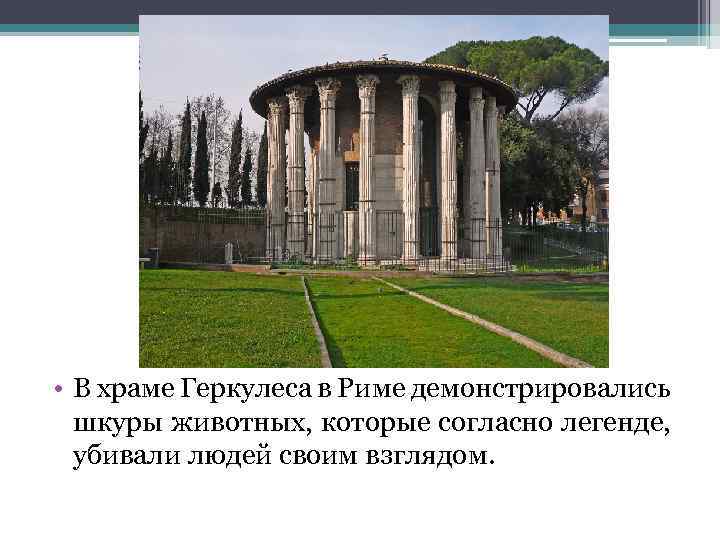 • В храме Геркулеса в Риме демонстрировались шкуры животных, которые согласно легенде, убивали людей своим взглядом.